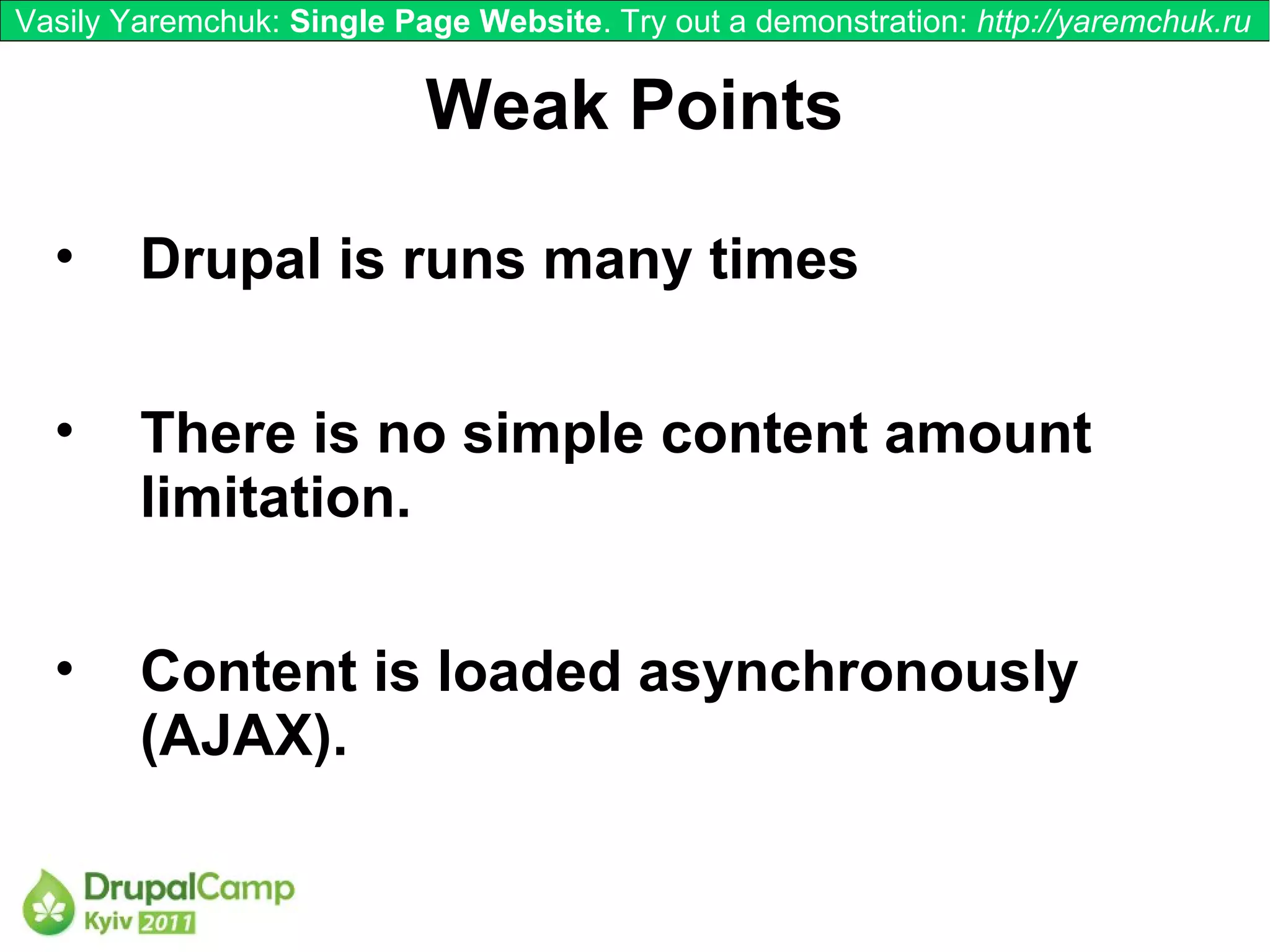 Vasily Yaremchuk: Single Page Website. Try out a demonstration: http://yaremchuk.ru

Weak Points

• Drupal is runs many times

• There is no simple content amount limitation.

• Content is loaded asynchronously (AJAX).

DrupalCamp Kyiv 2011